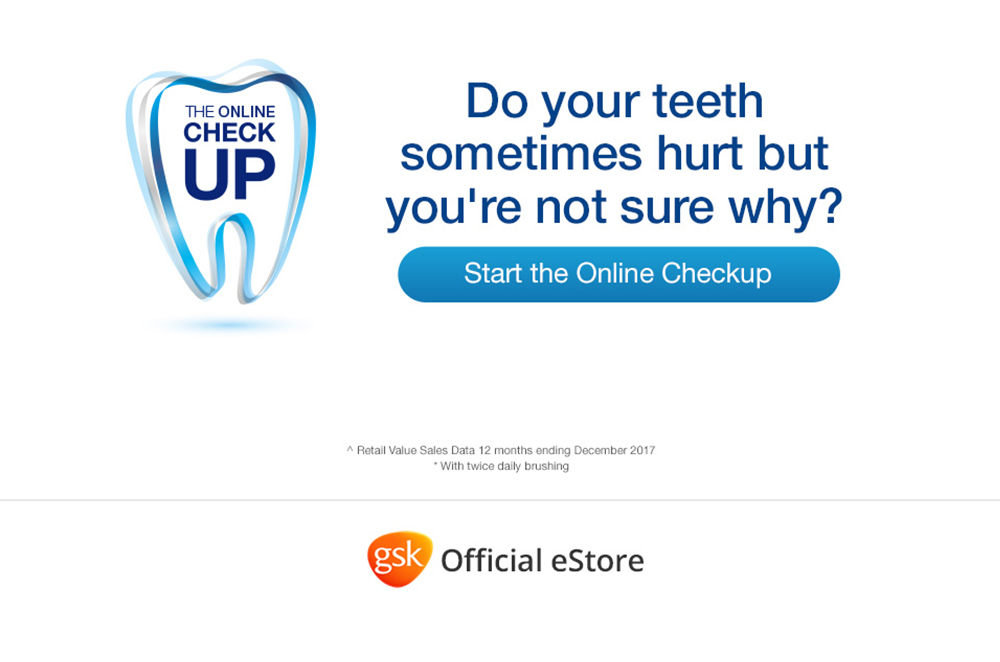 THE ONLINE CHECK UP

Do your teeth sometimes hurt but you're not sure why?

Start the Online Checkup

^ Retail Value Sales Data 12 months ending December 2017
* With twice daily brushing

gsk Official eStore